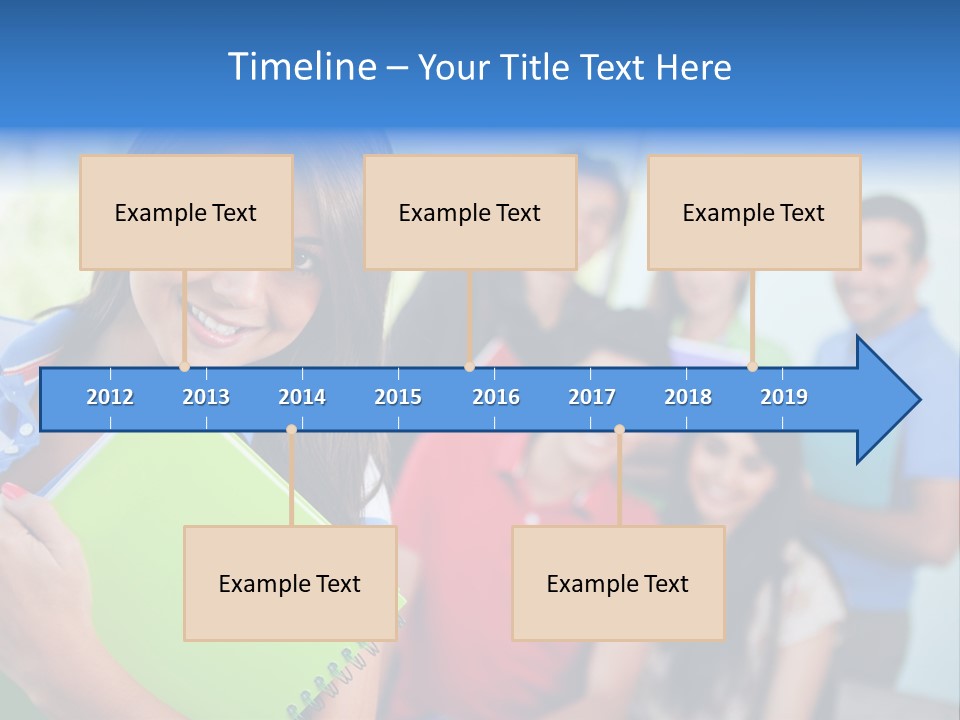 Timeline – Your Title Text Here

Example Text

Example Text

Example Text

2012 2013 2014 2015 2016 2017 2018 2019

Example Text

Example Text